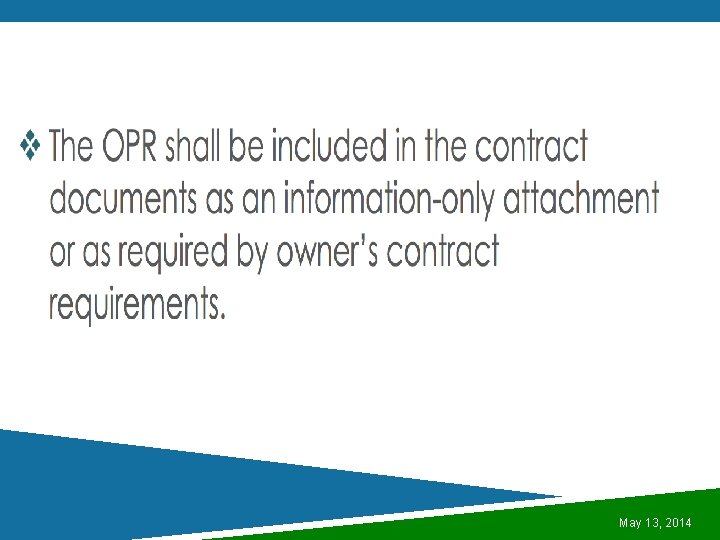 ❖ The OPR shall be included in the contract documents as an information-only attachment or as required by owner's contract requirements.

May 13, 2014